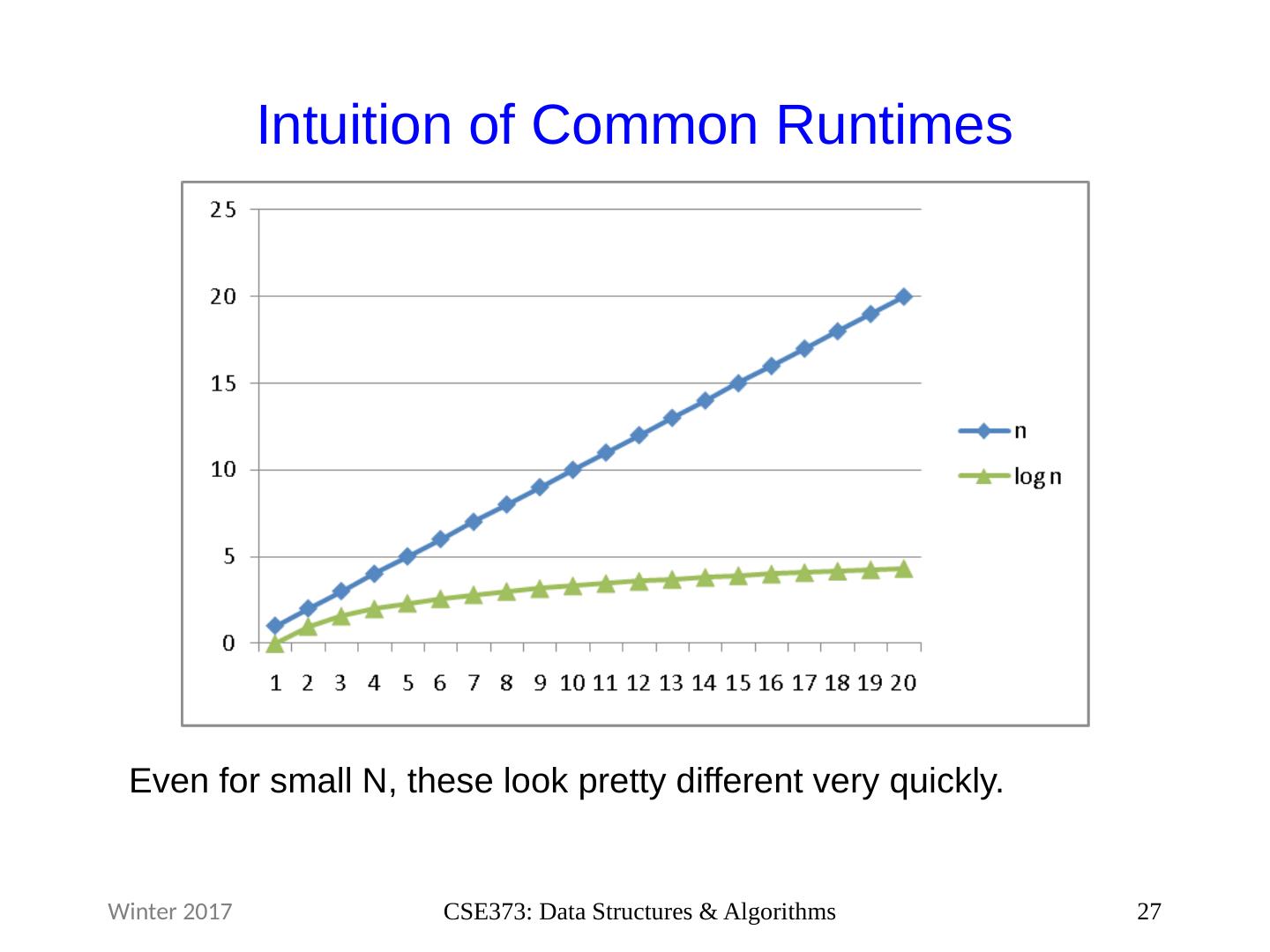 Intuition of Common Runtimes

25
20
15
10
5
0

1 2 3 4 5 6 7 8 9 10 11 12 13 14 15 16 17 18 19 20

n
log n

Even for small N, these look pretty different very quickly.

Winter 2017 CSE373: Data Structures & Algorithms 27